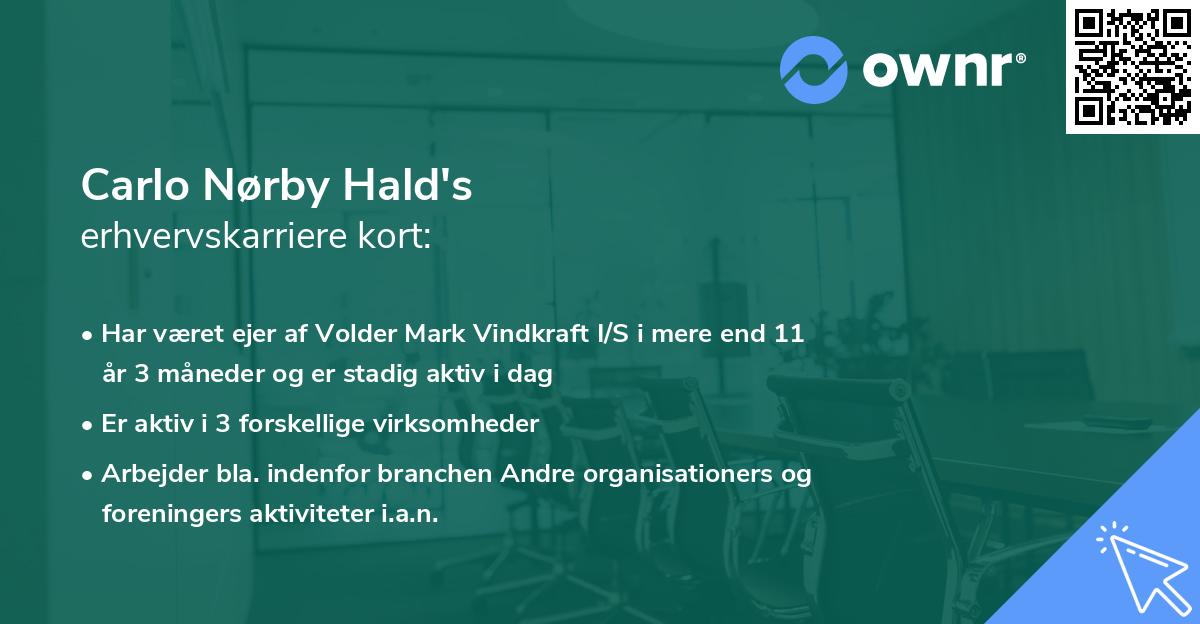 ownr®

Carlo Nørby Hald's
erhvervskarriere kort:

• Har været ejer af Volder Mark Vindkraft I/S i mere end 11 år 3 måneder og er stadig aktiv i dag
• Er aktiv i 3 forskellige virksomheder
• Arbejder bla. indenfor branchen Andre organisationers og foreningers aktiviteter i.a.n.